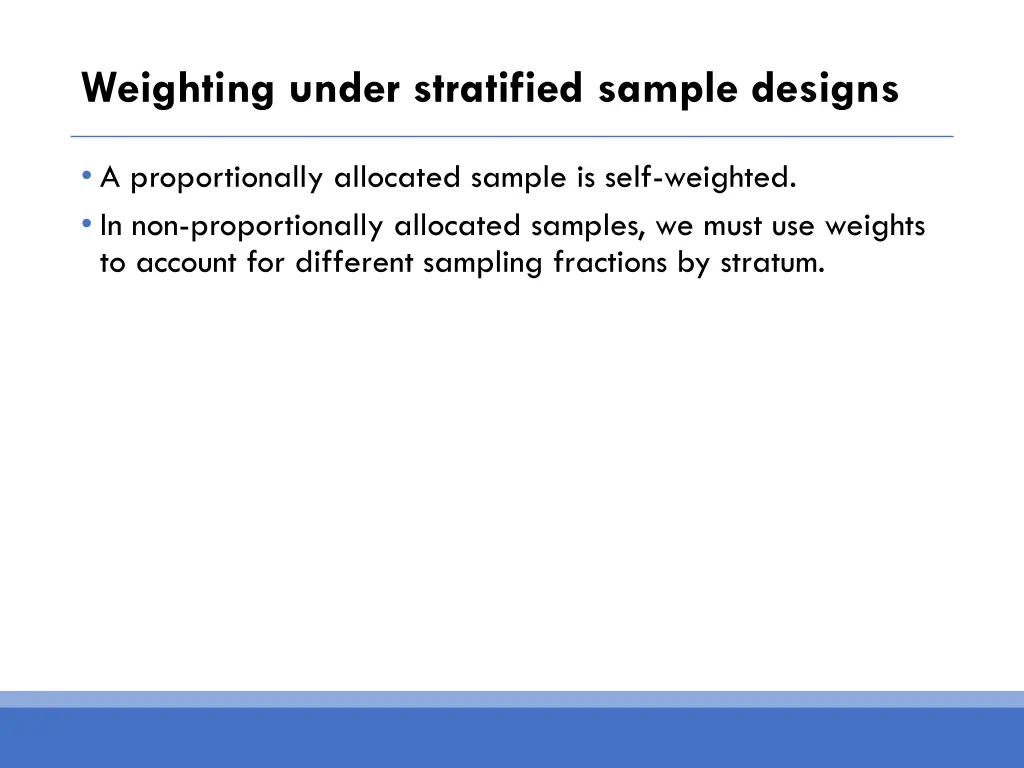 Weighting under stratified sample designs

• A proportionally allocated sample is self-weighted.

• In non-proportionally allocated samples, we must use weights to account for different sampling fractions by stratum.